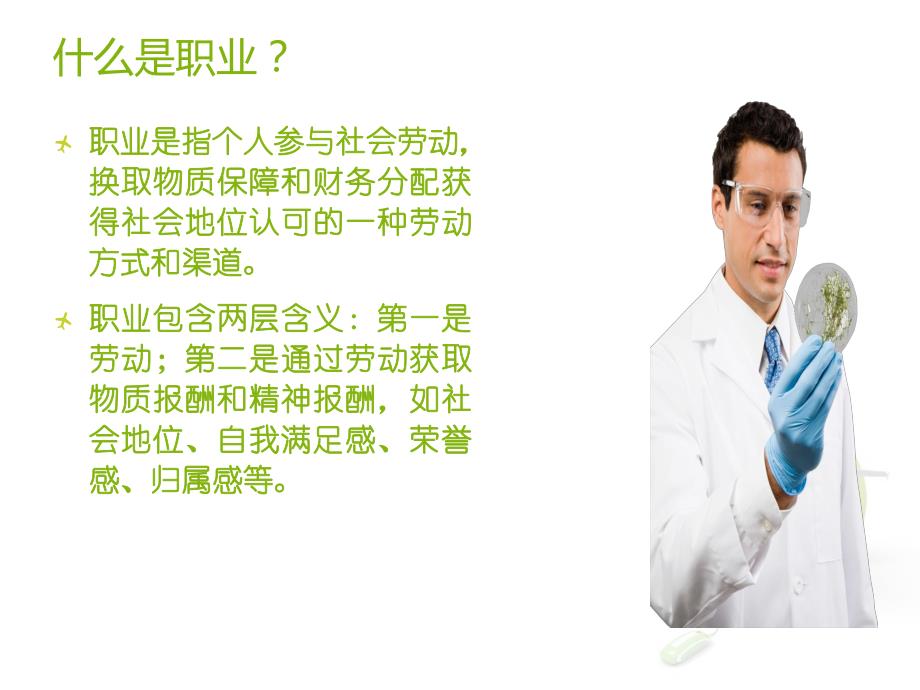 什么是职业？

职业是指个人参与社会劳动，换取物质保障和财务分配获得社会地位认可的一种劳动方式和渠道。

职业包含两层含义：第一是劳动；第二是通过劳动获取物质报酬和精神报酬，如社会地位、自我满足感、荣誉感、归属感等。